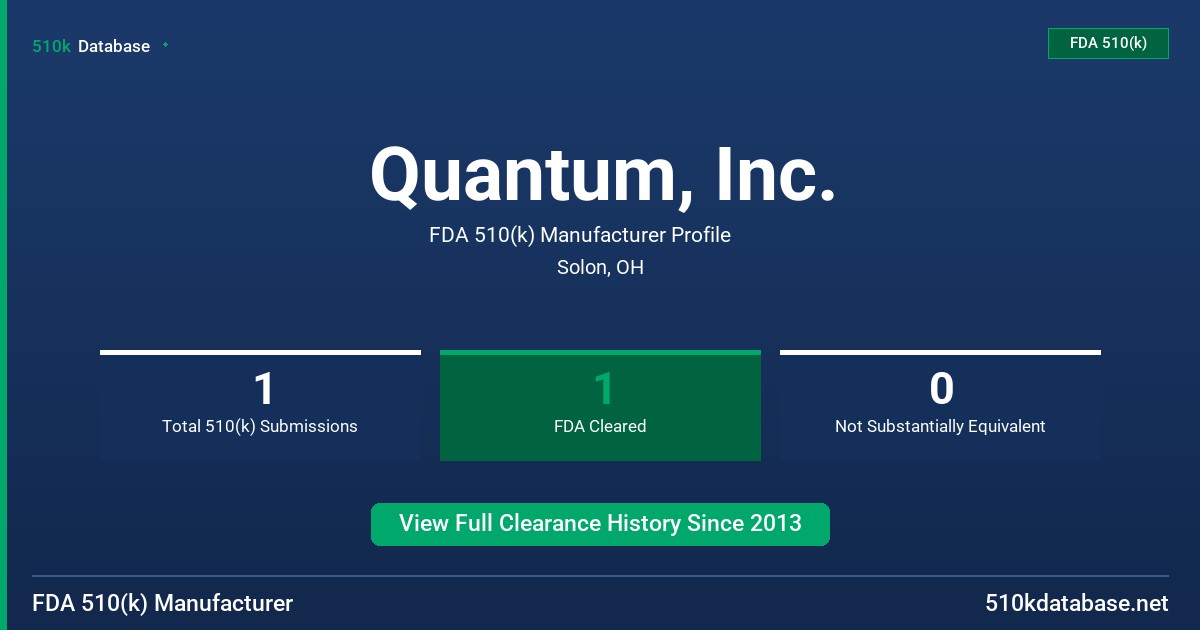 510k Database

FDA 510(k)

Quantum, Inc.

FDA 510(k) Manufacturer Profile

Solon, OH

1
Total 510(k) Submissions

1
FDA Cleared

0
Not Substantially Equivalent

View Full Clearance History Since 2013

FDA 510(k) Manufacturer

510kdatabase.net